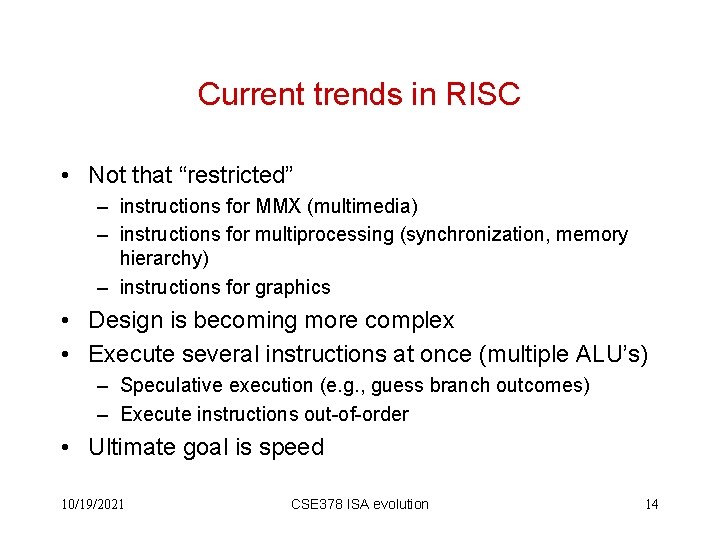 Current trends in RISC

• Not that “restricted”
– instructions for MMX (multimedia)
– instructions for multiprocessing (synchronization, memory hierarchy)
– instructions for graphics
• Design is becoming more complex
• Execute several instructions at once (multiple ALU’s)
– Speculative execution (e.g., guess branch outcomes)
– Execute instructions out-of-order
• Ultimate goal is speed

10/19/2021 CSE378 ISA evolution 14